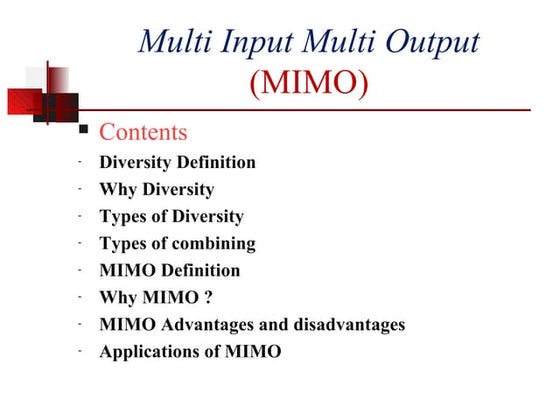 Multi Input Multi Output
(MIMO)

▪ Contents

- Diversity Definition
- Why Diversity
- Types of Diversity
- Types of combining
- MIMO Definition
- Why MIMO ?
- MIMO Advantages and disadvantages
- Applications of MIMO